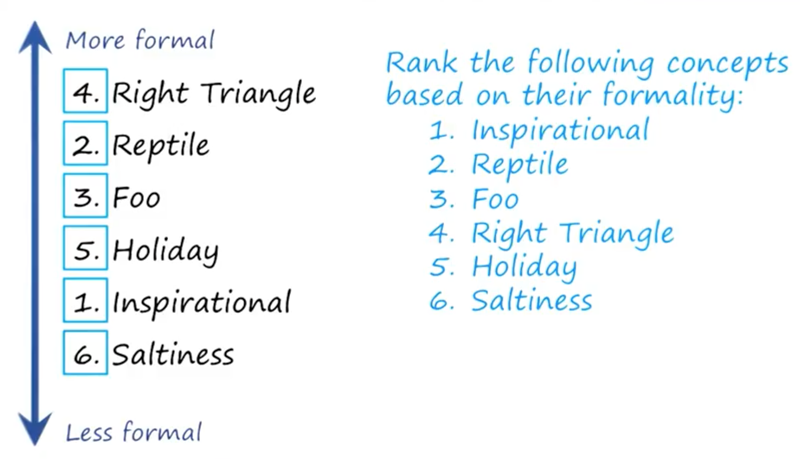 More formal

4. Right Triangle
2. Reptile
3. Foo
5. Holiday
1. Inspirational
6. Saltiness

Less formal

Rank the following concepts based on their formality:
1. Inspirational
2. Reptile
3. Foo
4. Right Triangle
5. Holiday
6. Saltiness